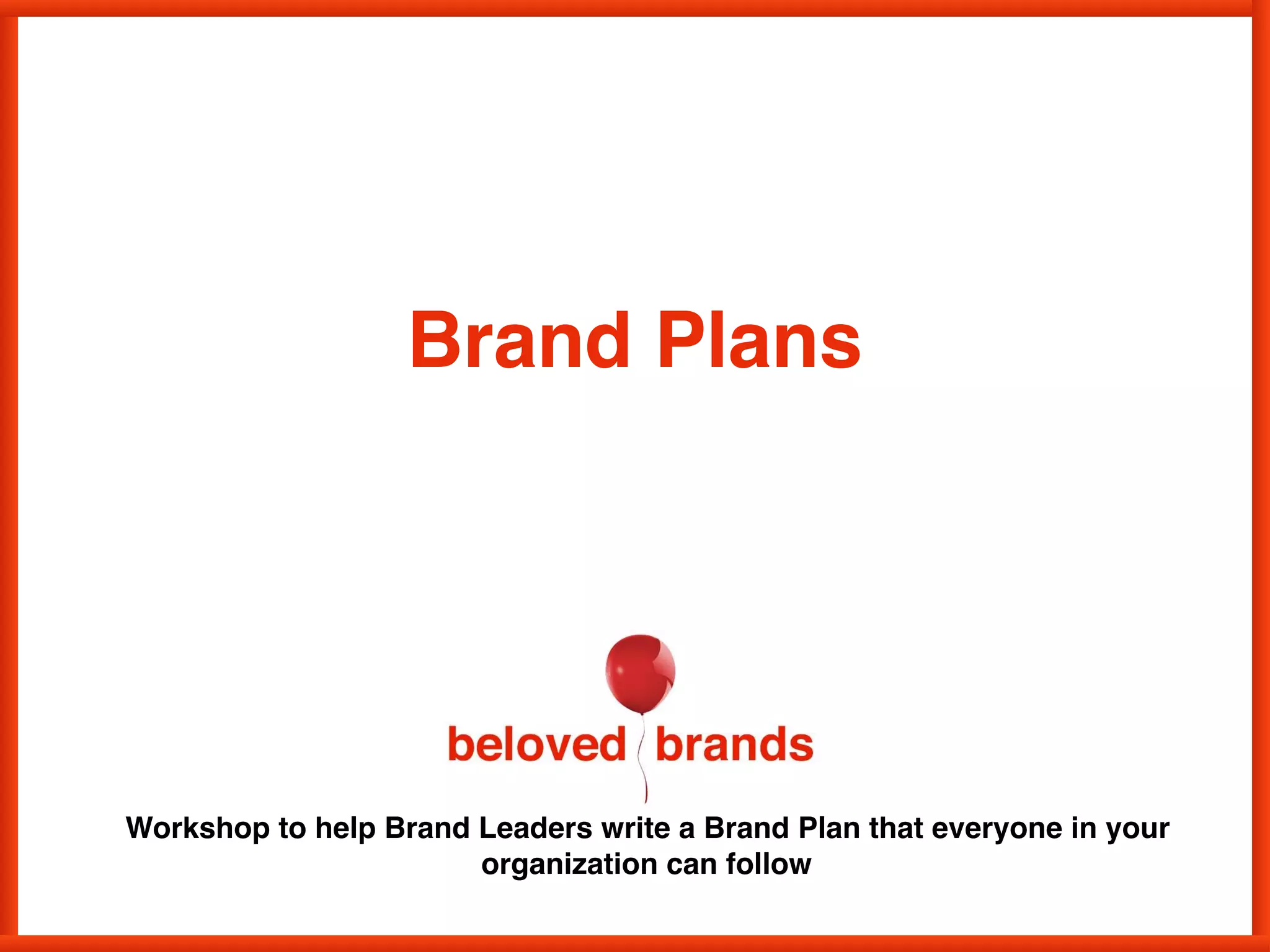 Brand Plans

beloved brands

Workshop to help Brand Leaders write a Brand Plan that everyone in your organization can follow